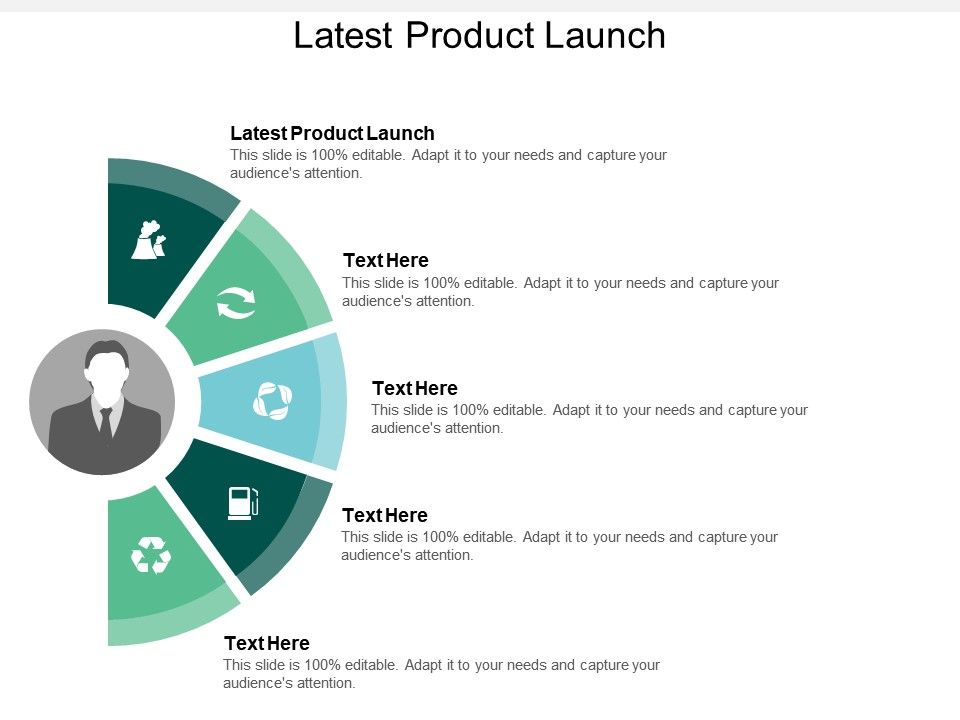 Latest Product Launch

Latest Product Launch
This slide is 100% editable. Adapt it to your needs and capture your audience's attention.

Text Here
This slide is 100% editable. Adapt it to your needs and capture your audience's attention.

Text Here
This slide is 100% editable. Adapt it to your needs and capture your audience's attention.

Text Here
This slide is 100% editable. Adapt it to your needs and capture your audience's attention.

Text Here
This slide is 100% editable. Adapt it to your needs and capture your audience's attention.